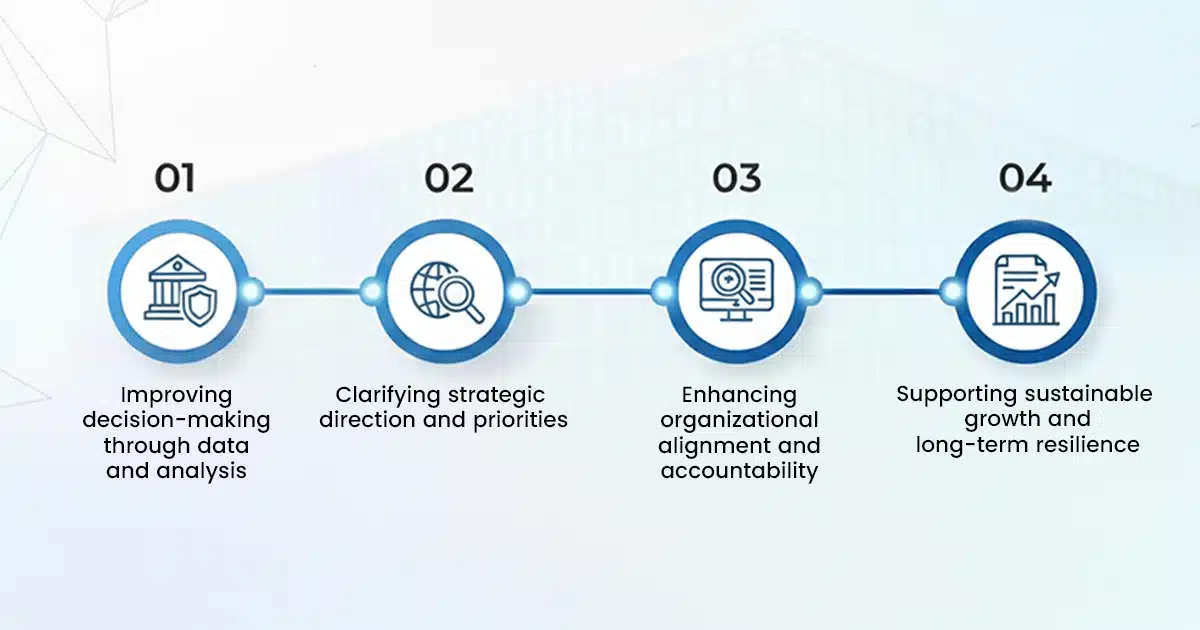 01

Improving decision-making through data and analysis

02

Clarifying strategic direction and priorities

03

Enhancing organizational alignment and accountability

04

Supporting sustainable growth and long-term resilience